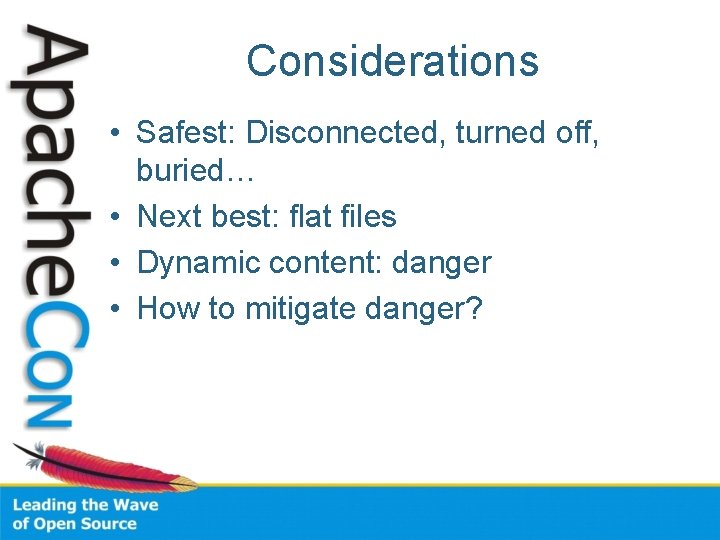 ApacheCon

Considerations

• Safest: Disconnected, turned off, buried…
• Next best: flat files
• Dynamic content: danger
• How to mitigate danger?

Leading the Wave of Open Source